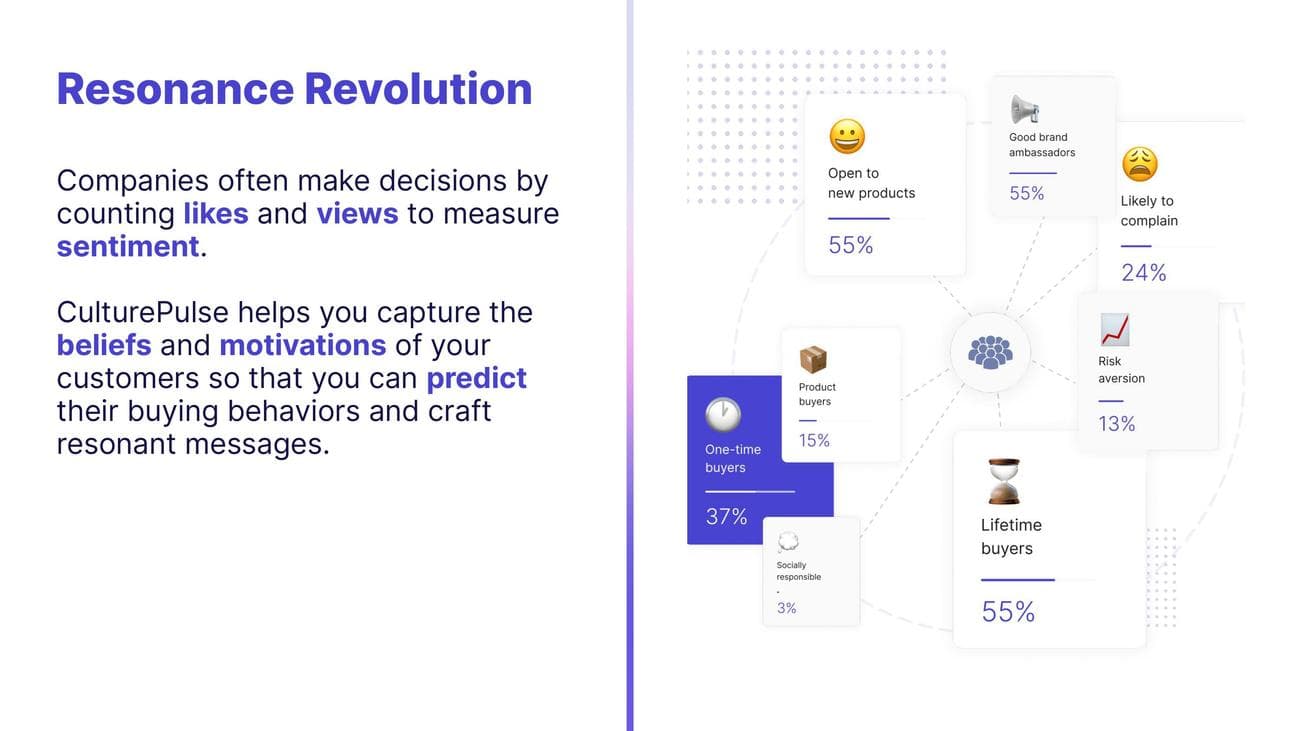 Resonance Revolution

Companies often make decisions by counting likes and views to measure sentiment.

CulturePulse helps you capture the beliefs and motivations of your customers so that you can predict their buying behaviors and craft resonant messages.

Open to new products
55%

Good brand ambassadors
55%

Likely to complain
24%

Product buyers
15%

Risk aversion
13%

One-time buyers
37%

Socially responsible
3%

Lifetime buyers
55%